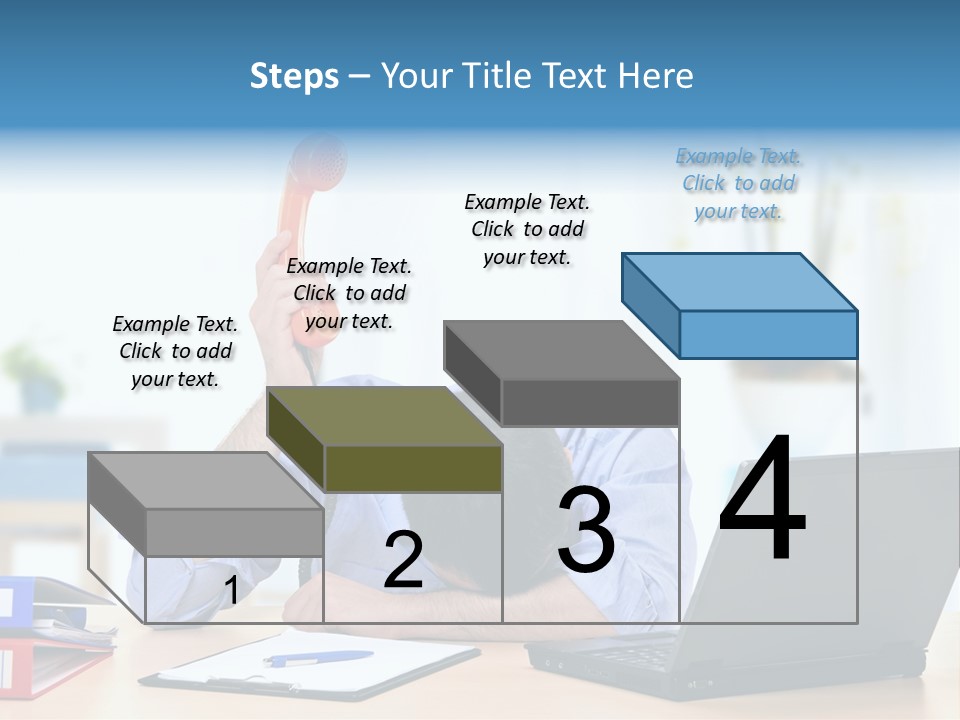 Steps – Your Title Text Here

Example Text. Click to add your text.

Example Text. Click to add your text.

Example Text. Click to add your text.

Example Text. Click to add your text.

1

2

3

4